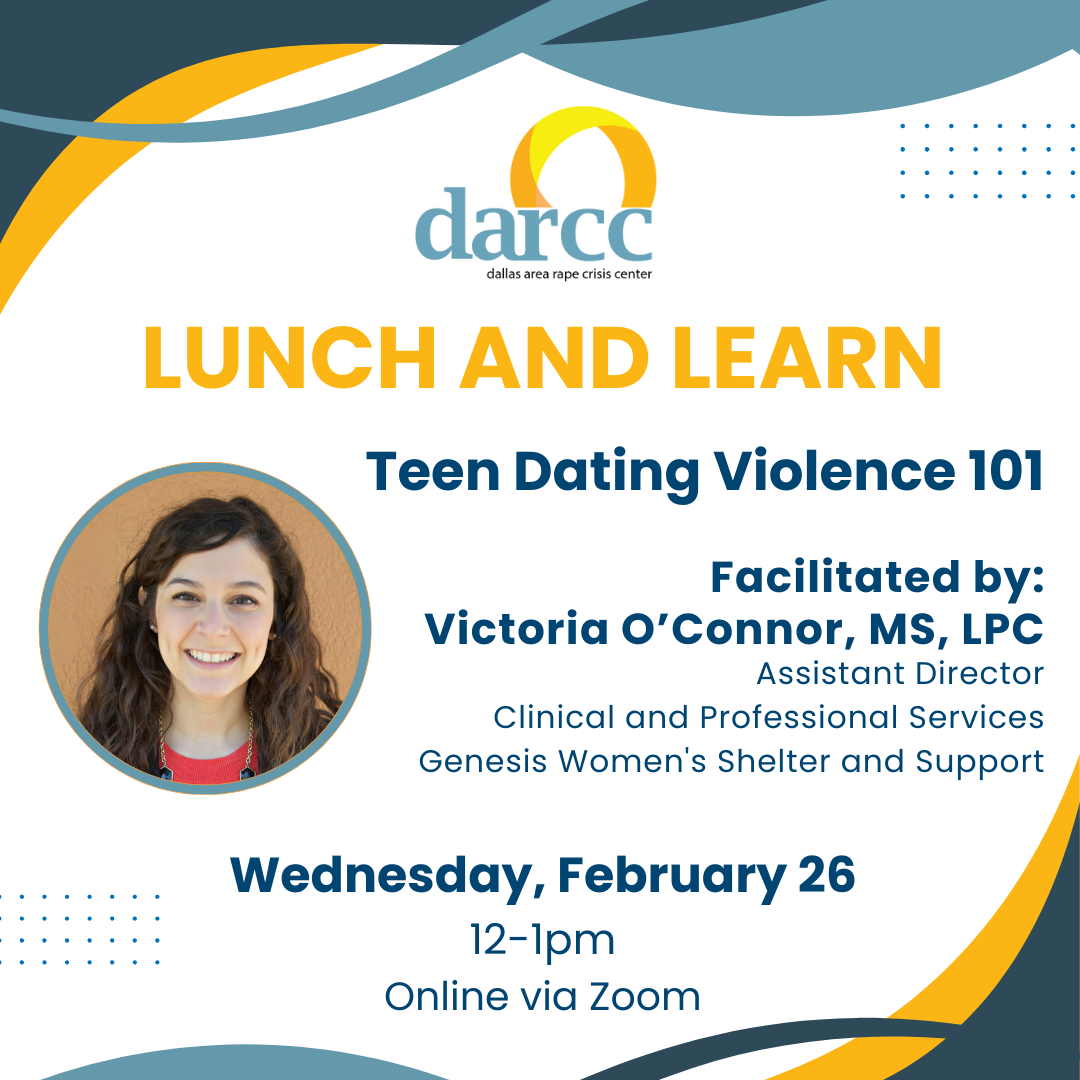 darcc
dallas area rape crisis center

LUNCH AND LEARN

Teen Dating Violence 101

Facilitated by:
Victoria O'Connor, MS, LPC
Assistant Director
Clinical and Professional Services
Genesis Women's Shelter and Support

Wednesday, February 26
12-1pm
Online via Zoom